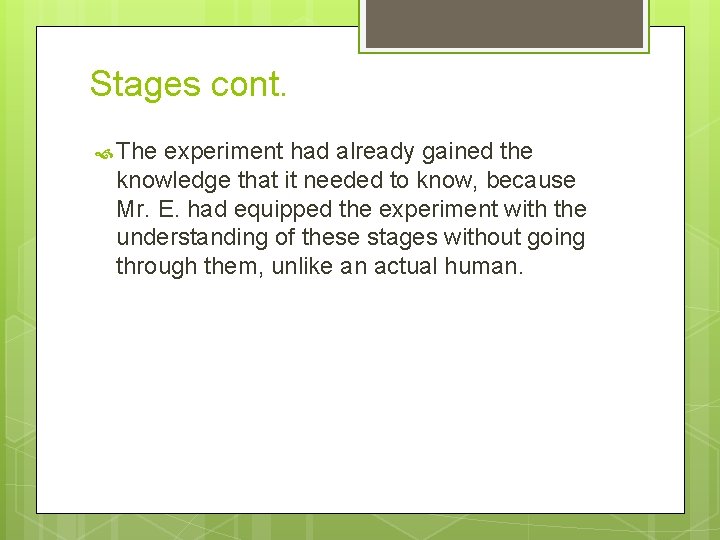 Stages cont.

The experiment had already gained the knowledge that it needed to know, because Mr. E. had equipped the experiment with the understanding of these stages without going through them, unlike an actual human.